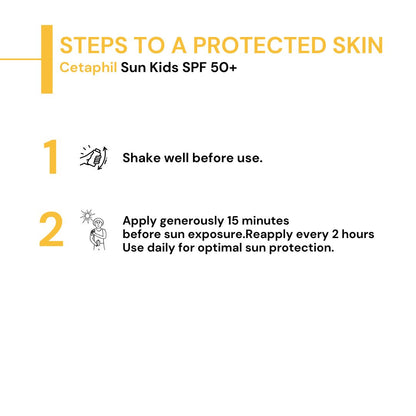 STEPS TO A PROTECTED SKIN
Cetaphil Sun Kids SPF 50+

1

Shake well before use.

2

Apply generously 15 minutes before sun exposure.Reapply every 2 hours Use daily for optimal sun protection.